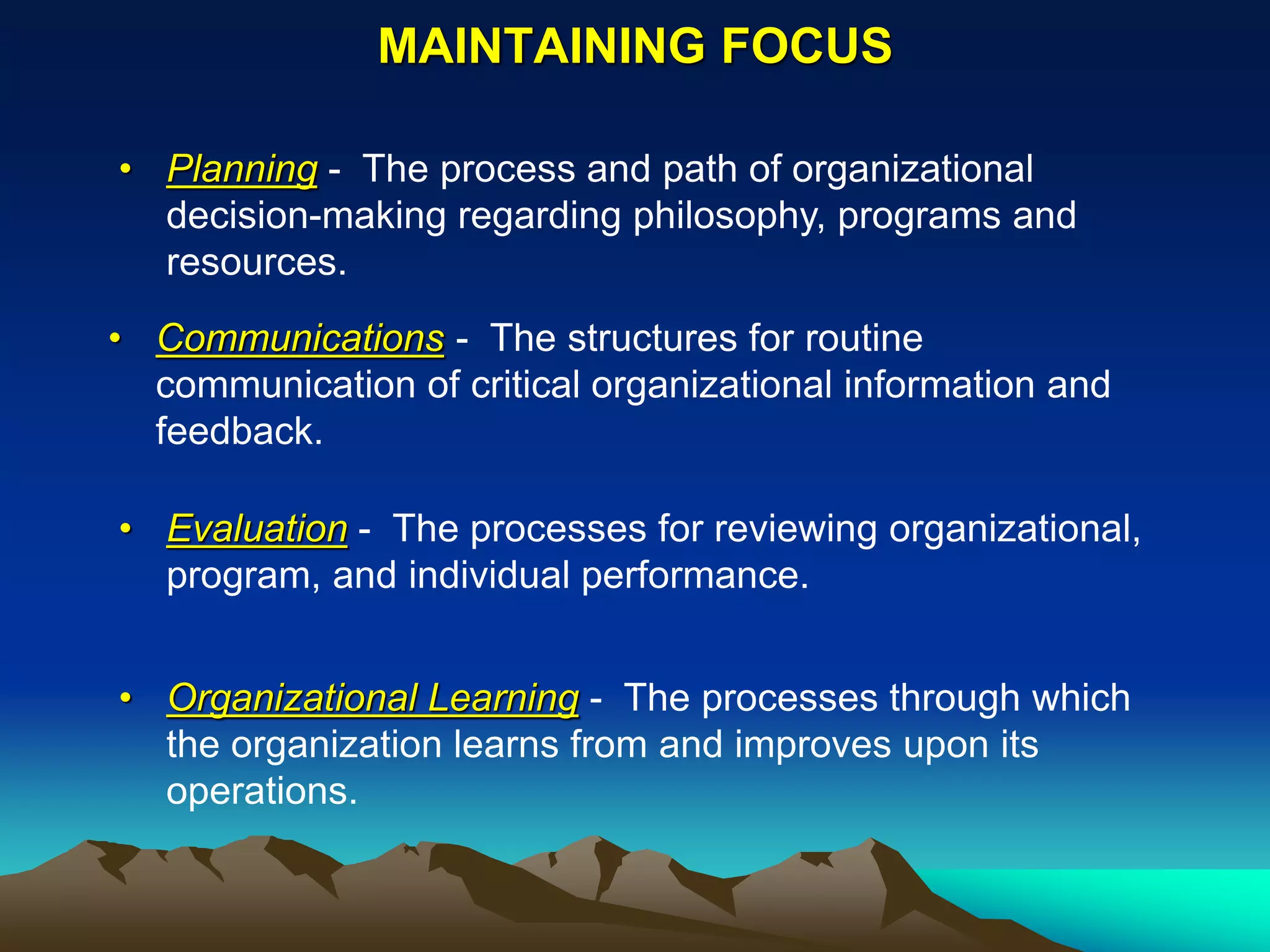 MAINTAINING FOCUS

• Planning - The process and path of organizational decision-making regarding philosophy, programs and resources.

• Communications - The structures for routine communication of critical organizational information and feedback.

• Evaluation - The processes for reviewing organizational, program, and individual performance.

• Organizational Learning - The processes through which the organization learns from and improves upon its operations.